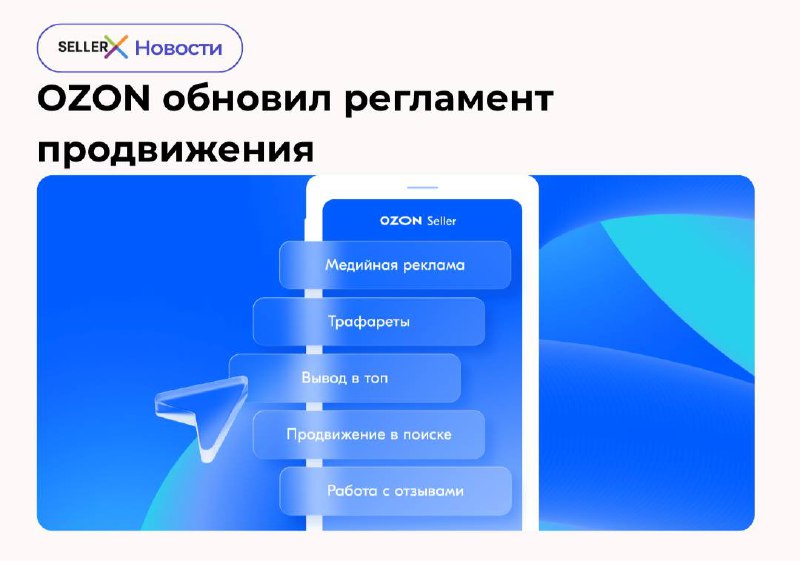 SELLERX Новости

OZON обновил регламент продвижения

OZON Seller

Медийная реклама

Трафареты

Вывод в топ

Продвижение в поиске

Работа с отзывами